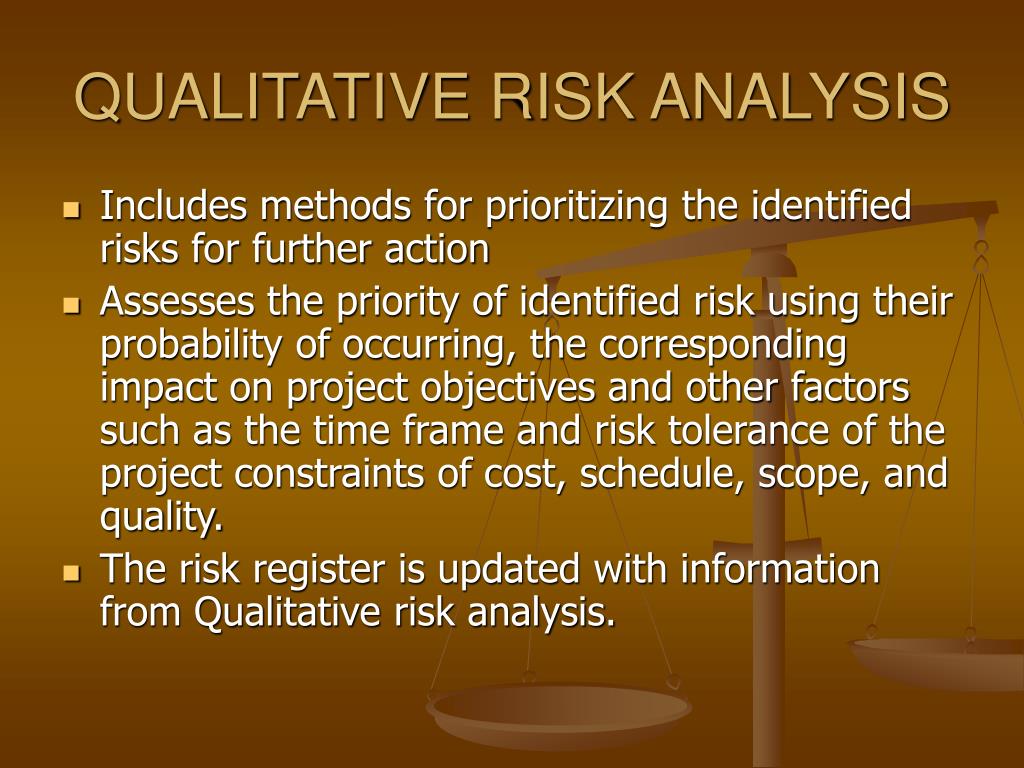 QUALITATIVE RISK ANALYSIS

- Includes methods for prioritizing the identified risks for further action
- Assesses the priority of identified risk using their probability of occurring, the corresponding impact on project objectives and other factors such as the time frame and risk tolerance of the project constraints of cost, schedule, scope, and quality.
- The risk register is updated with information from Qualitative risk analysis.